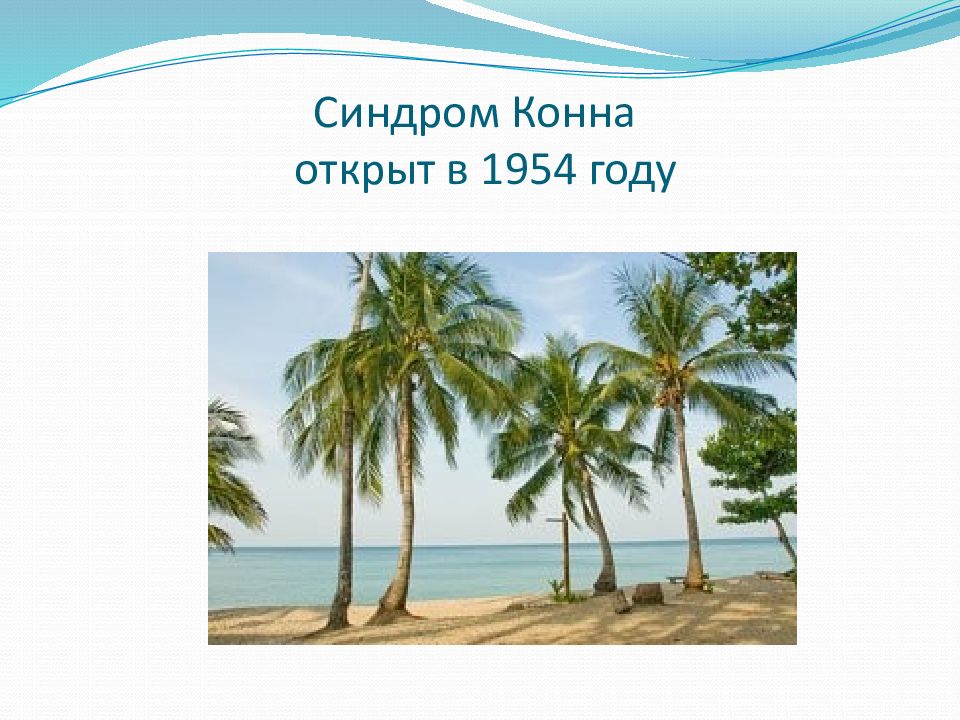 Синдром Конна
открыт в 1954 году